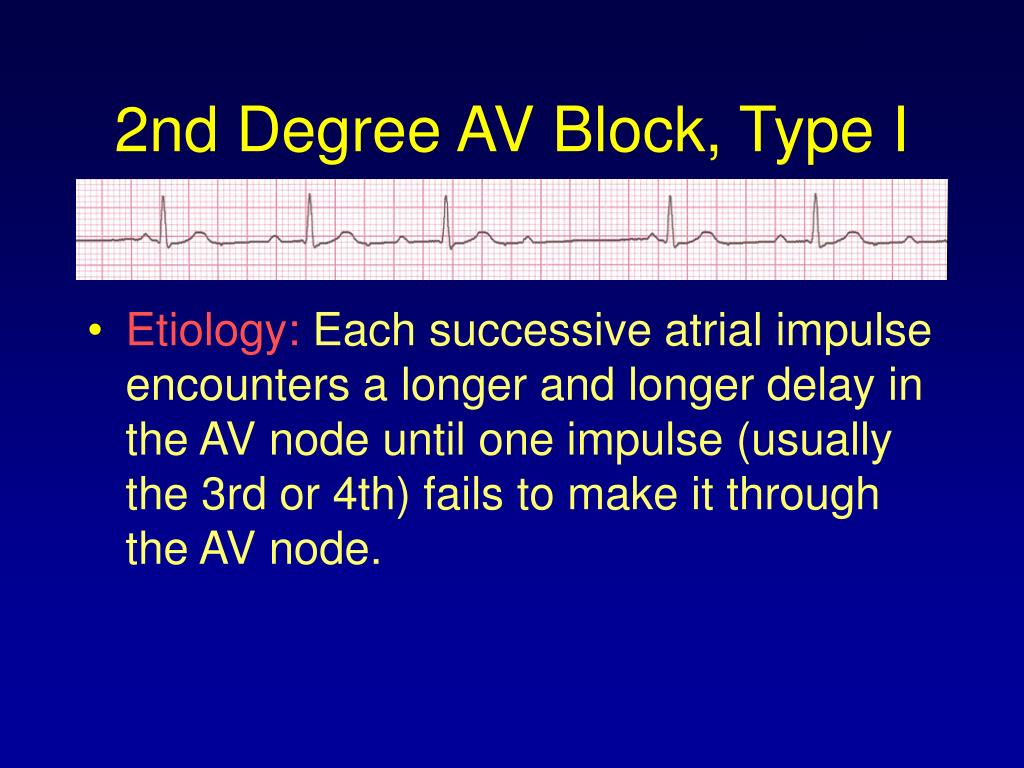 2nd Degree AV Block, Type I

• Etiology: Each successive atrial impulse encounters a longer and longer delay in the AV node until one impulse (usually the 3rd or 4th) fails to make it through the AV node.